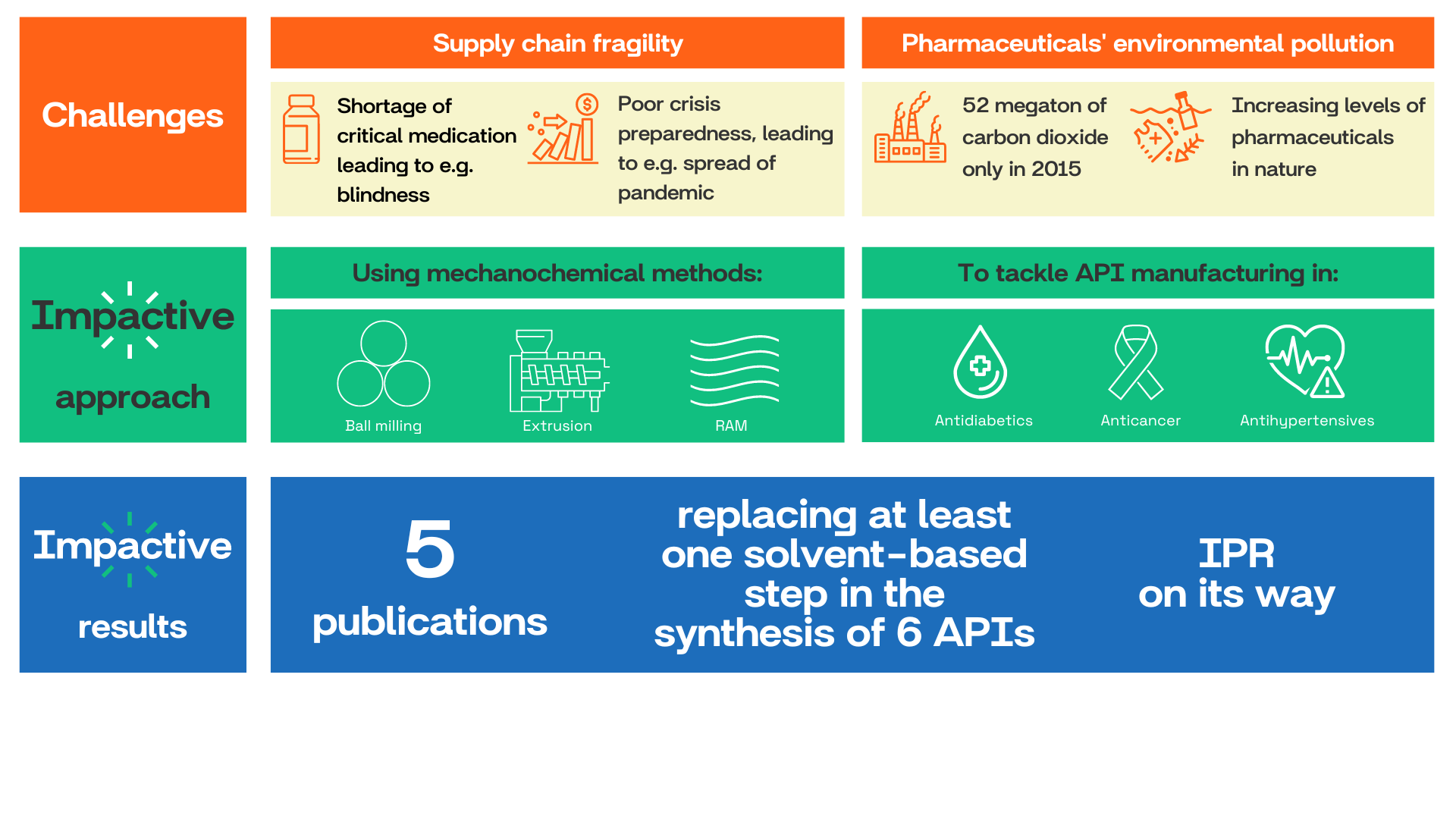 Challenges

Supply chain fragility

Shortage of critical medication leading to e.g. blindness

Poor crisis preparedness, leading to e.g. spread of pandemic

Pharmaceuticals' environmental pollution

52 megaton of carbon dioxide only in 2015

Increasing levels of pharmaceuticals in nature

Impactive approach

Using mechanochemical methods:

Ball milling

Extrusion

RAM

To tackle API manufacturing in:

Antidiabetics

Anticancer

Antihypertensives

Impactive results

5 publications

replacing at least one solvent-based step in the synthesis of 6 APIs

IPR on its way